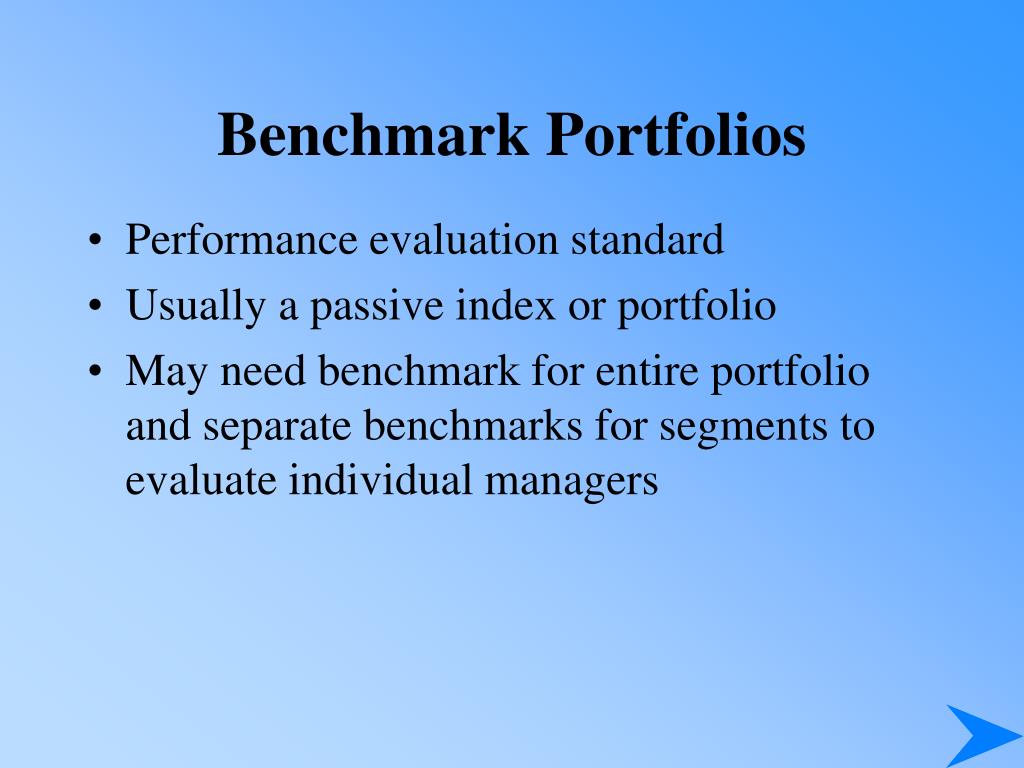 Benchmark Portfolios

• Performance evaluation standard
• Usually a passive index or portfolio
• May need benchmark for entire portfolio and separate benchmarks for segments to evaluate individual managers